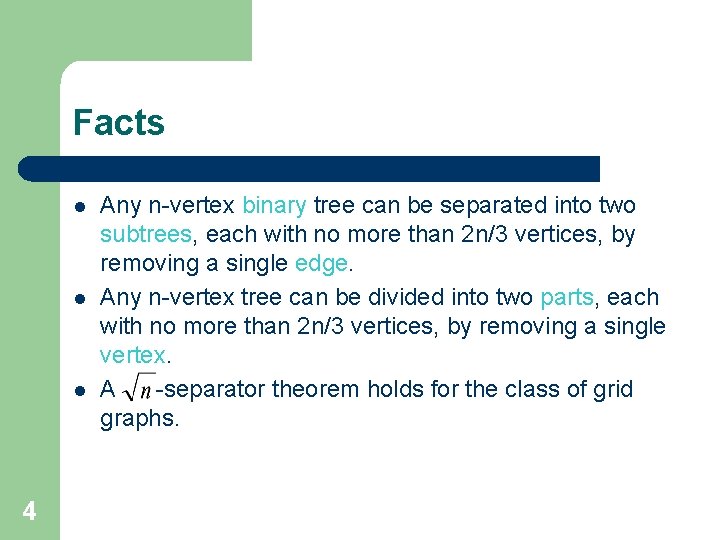 Facts

- Any n-vertex binary tree can be separated into two subtrees, each with no more than 2n/3 vertices, by removing a single edge.
- Any n-vertex tree can be divided into two parts, each with no more than 2n/3 vertices, by removing a single vertex.
- A $\sqrt{n}$-separator theorem holds for the class of grid graphs.

4